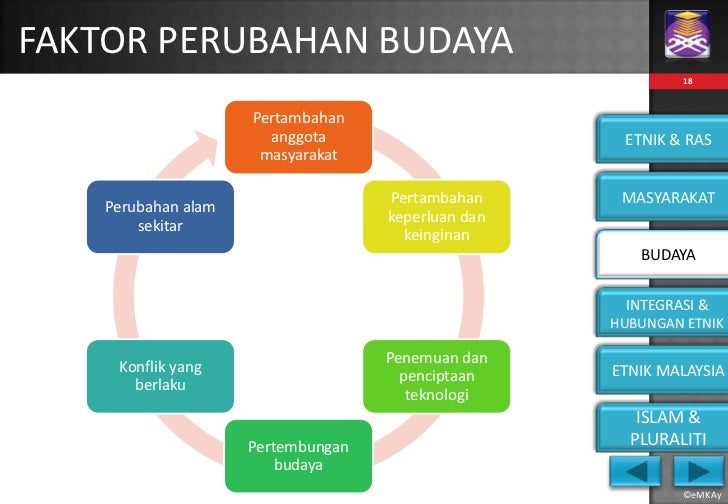 FAKTOR PERUBAHAN BUDAYA

18

Pertambahan anggota masyarakat

Pertambahan keperluan dan keinginan

Penemuan dan penciptaan teknologi

Pertembungan budaya

Konflik yang berlaku

Perubahan alam sekitar

ETNIK & RAS

MASYARAKAT

BUDAYA

INTEGRASI & HUBUNGAN ETNIK

ETNIK MALAYSIA

ISLAM & PLURALITI

©eMKAy